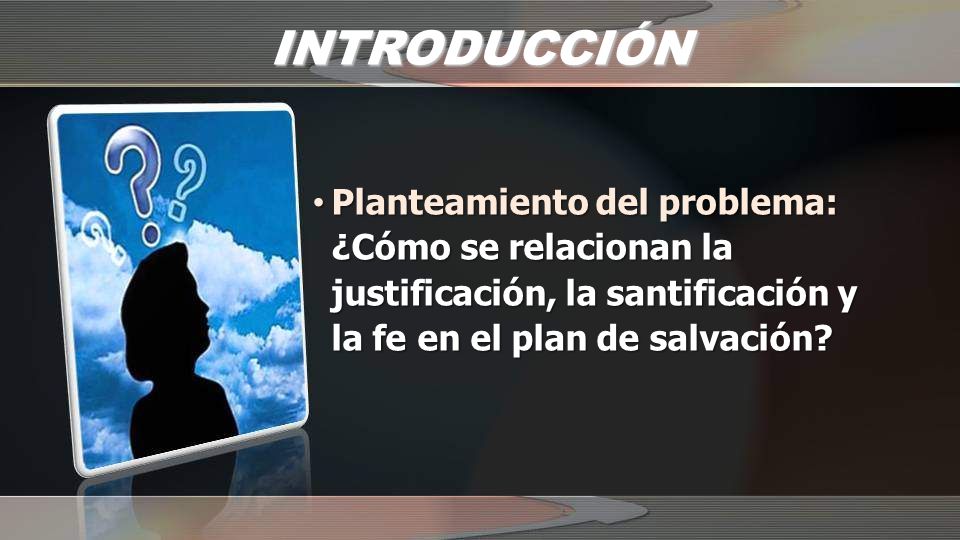 INTRODUCCIÓN

• Planteamiento del problema: ¿Cómo se relacionan la justificación, la santificación y la fe en el plan de salvación?